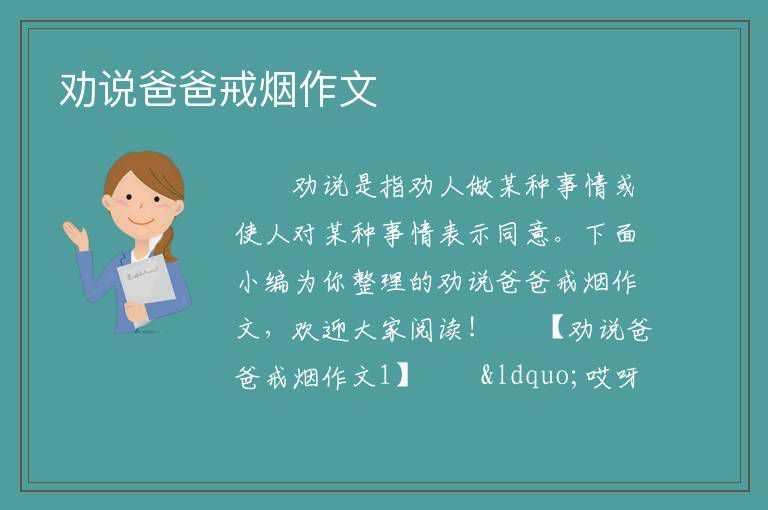 劝说爸爸戒烟作文

劝说是指劝人做某种事情或使人对某种事情表示同意。下面小编为你整理的劝说爸爸戒烟作文，欢迎大家阅读！ 【劝说爸爸戒烟作文1】 &ldquo;哎呀